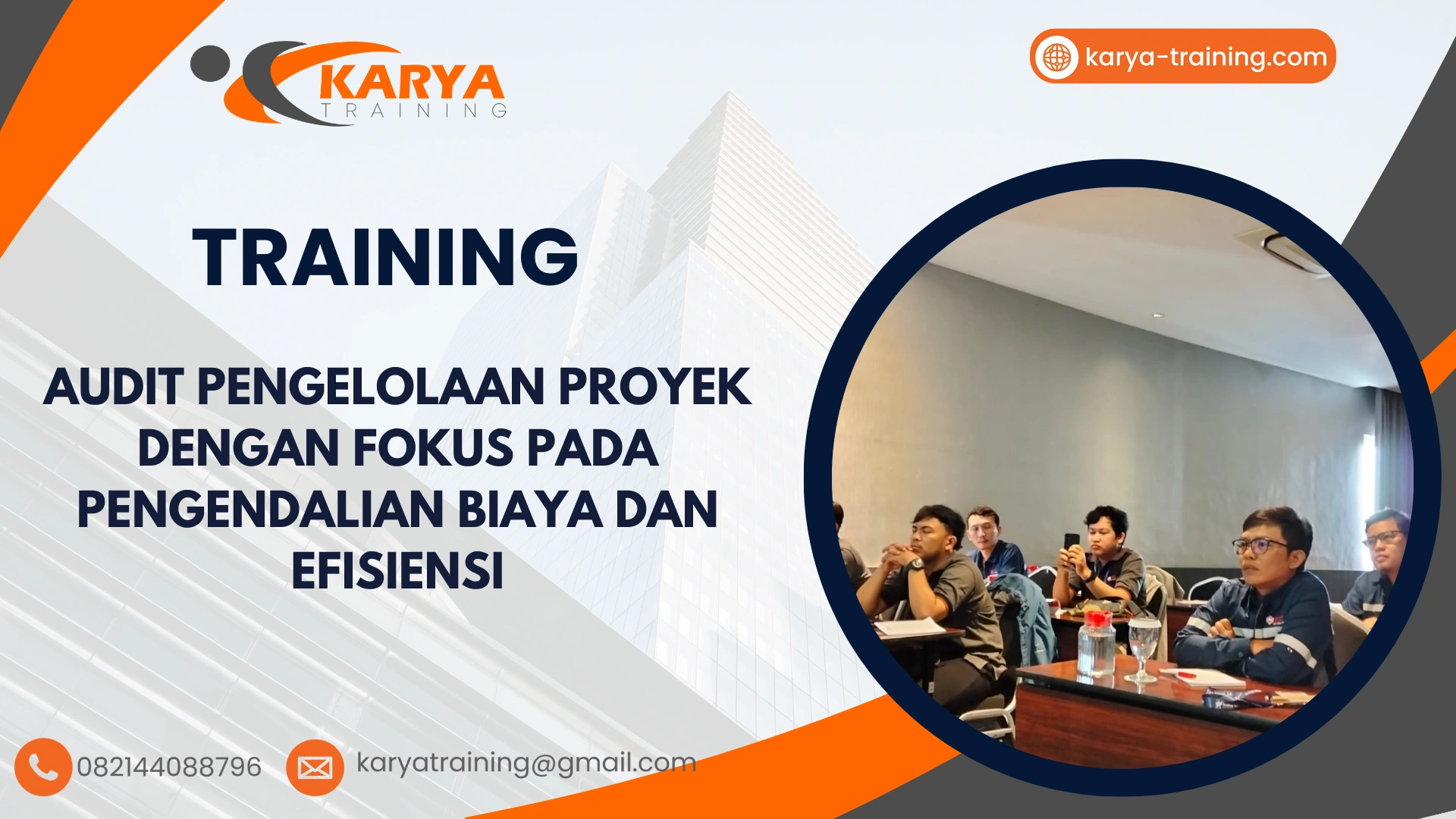 KARYA
TRAINING

karya-training.com

TRAINING

AUDIT PENGELOLAAN PROYEK DENGAN FOKUS PADA PENGENDALIAN BIAYA DAN EFISIENSI

082144088796

karyatraining@gmail.com